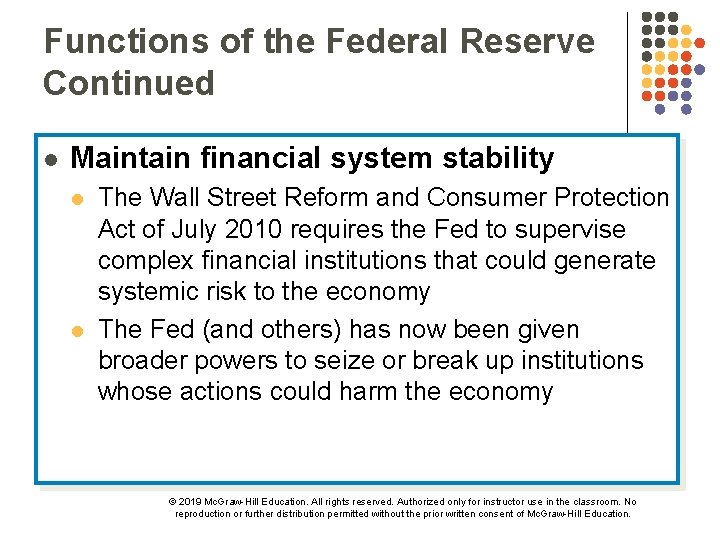 Functions of the Federal Reserve Continued

● Maintain financial system stability

● The Wall Street Reform and Consumer Protection Act of July 2010 requires the Fed to supervise complex financial institutions that could generate systemic risk to the economy

● The Fed (and others) has now been given broader powers to seize or break up institutions whose actions could harm the economy

© 2019 McGraw-Hill Education. All rights reserved. Authorized only for instructor use in the classroom. No reproduction or further distribution permitted without the prior written consent of McGraw-Hill Education.